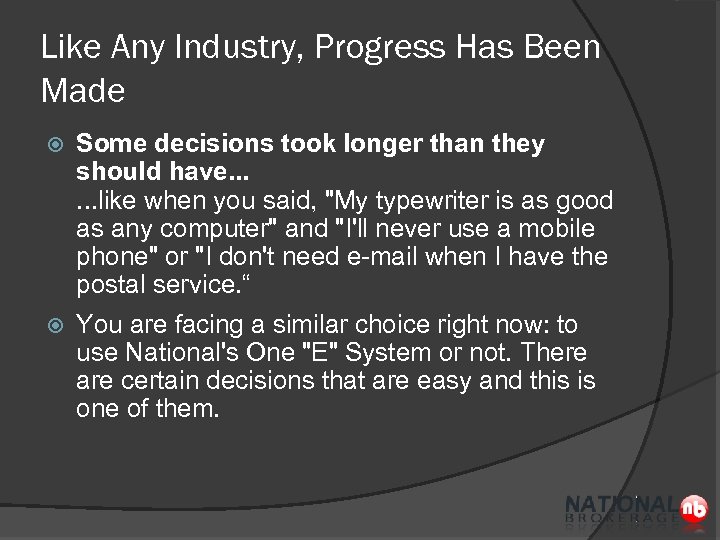 Like Any Industry, Progress Has Been Made

Some decisions took longer than they should have...
...like when you said, "My typewriter is as good as any computer" and "I'll never use a mobile phone" or "I don't need e-mail when I have the postal service.“

You are facing a similar choice right now: to use National's One "E" System or not. There are certain decisions that are easy and this is one of them.

NATIONAL BROKERAGE nb